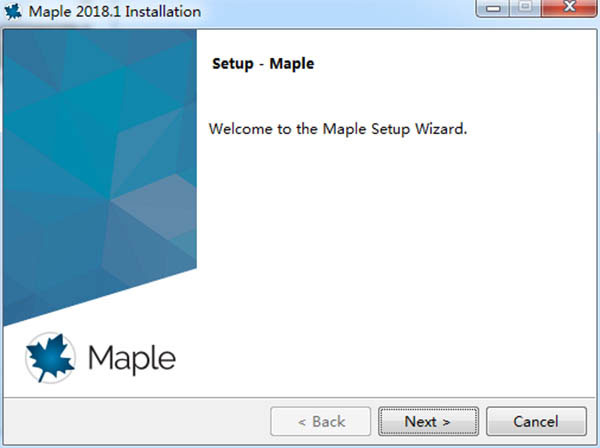 Maple 2018.1 Installation

Setup - Maple

Welcome to the Maple Setup Wizard.

Maple

< Back
Next >
Cancel